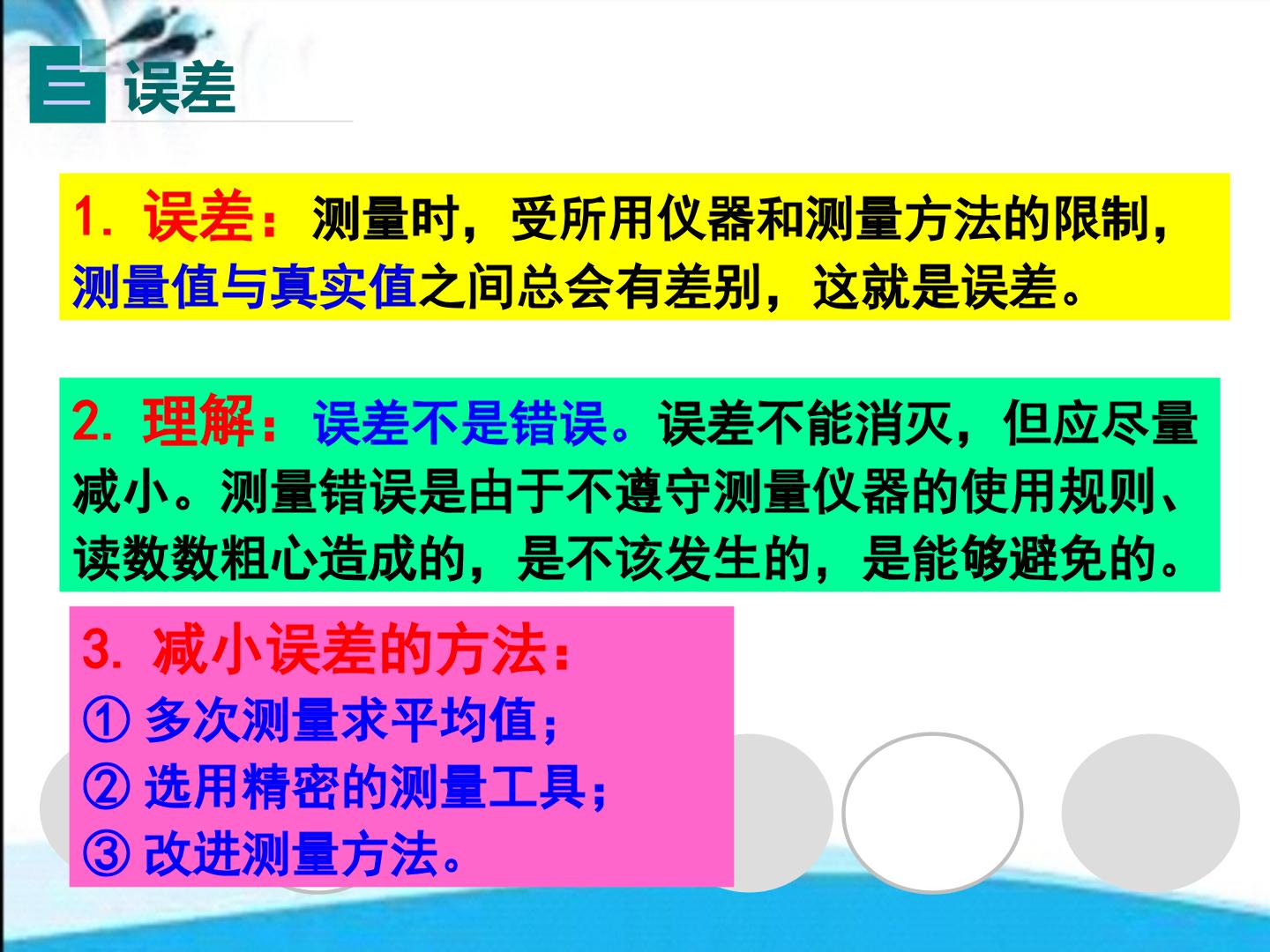 三 误差

1.误差：测量时，受所用仪器和测量方法的限制，测量值与真实值之间总会有差别，这就是误差。

2.理解：误差不是错误。误差不能消灭，但应尽量减小。测量错误是由于不遵守测量仪器的使用规则、读数数粗心造成的，是不该发生的，是能够避免的。

3.减小误差的方法：
①多次测量求平均值；
②选用精密的测量工具；
③改进测量方法。